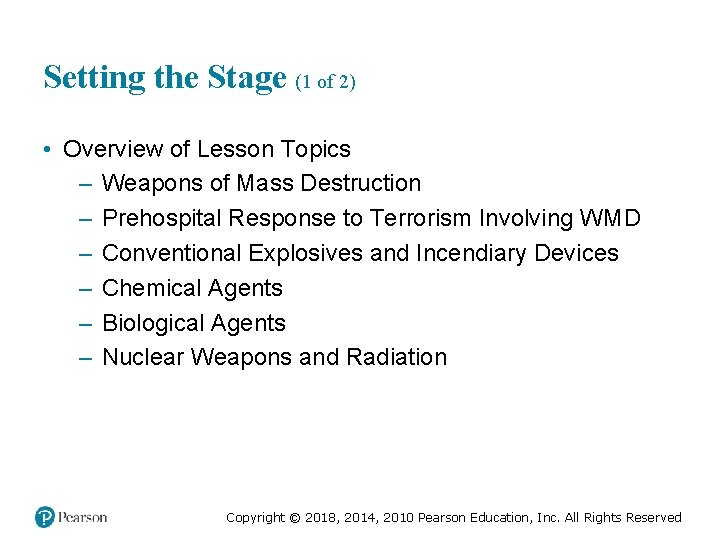 Setting the Stage (1 of 2)

• Overview of Lesson Topics
– Weapons of Mass Destruction
– Prehospital Response to Terrorism Involving WMD
– Conventional Explosives and Incendiary Devices
– Chemical Agents
– Biological Agents
– Nuclear Weapons and Radiation

Pearson

Copyright © 2018, 2014, 2010 Pearson Education, Inc. All Rights Reserved